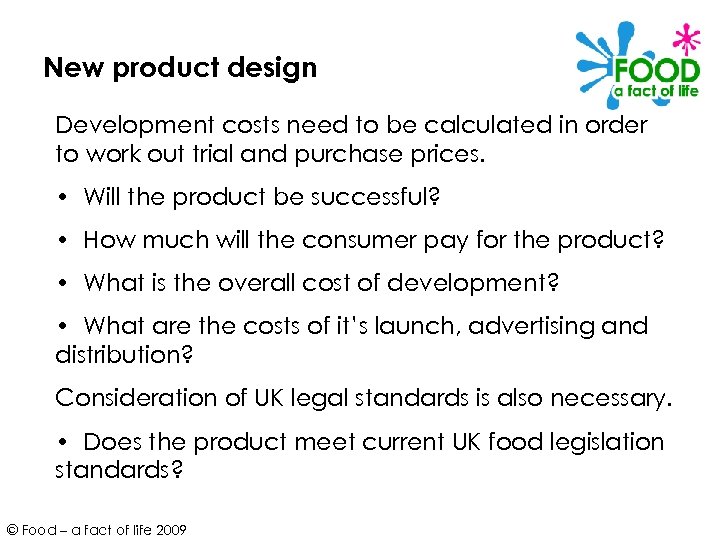 New product design

FOOD
a fact of life

Development costs need to be calculated in order to work out trial and purchase prices.

• Will the product be successful?

• How much will the consumer pay for the product?

• What is the overall cost of development?

• What are the costs of it's launch, advertising and distribution?

Consideration of UK legal standards is also necessary.

• Does the product meet current UK food legislation standards?

© Food – a fact of life 2009